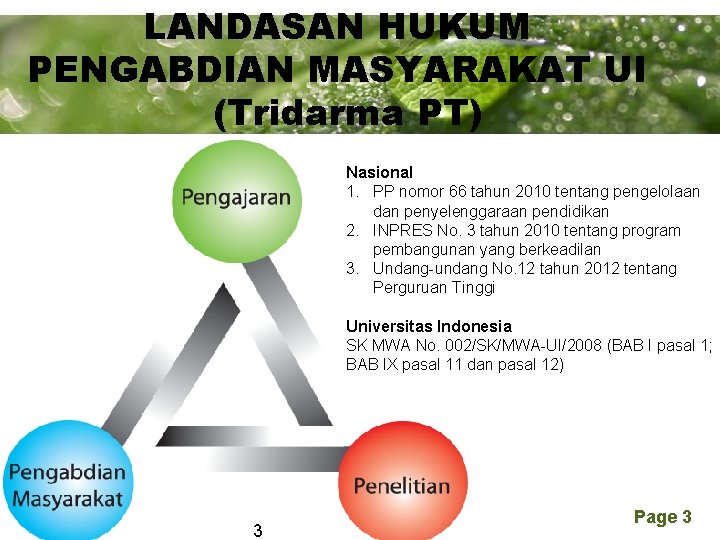 LANDASAN HUKUM
PENGABDIAN MASYARAKAT UI
(Tridarma PT)

Pengajaran

Pengabdian Masyarakat

Penelitian

Nasional
1. PP nomor 66 tahun 2010 tentang pengelolaan dan penyelenggaraan pendidikan
2. INPRES No. 3 tahun 2010 tentang program pembangunan yang berkeadilan
3. Undang-undang No.12 tahun 2012 tentang Perguruan Tinggi

Universitas Indonesia
SK MWA No. 002/SK/MWA-UI/2008 (BAB I pasal 1; BAB IX pasal 11 dan pasal 12)

3

Page 3